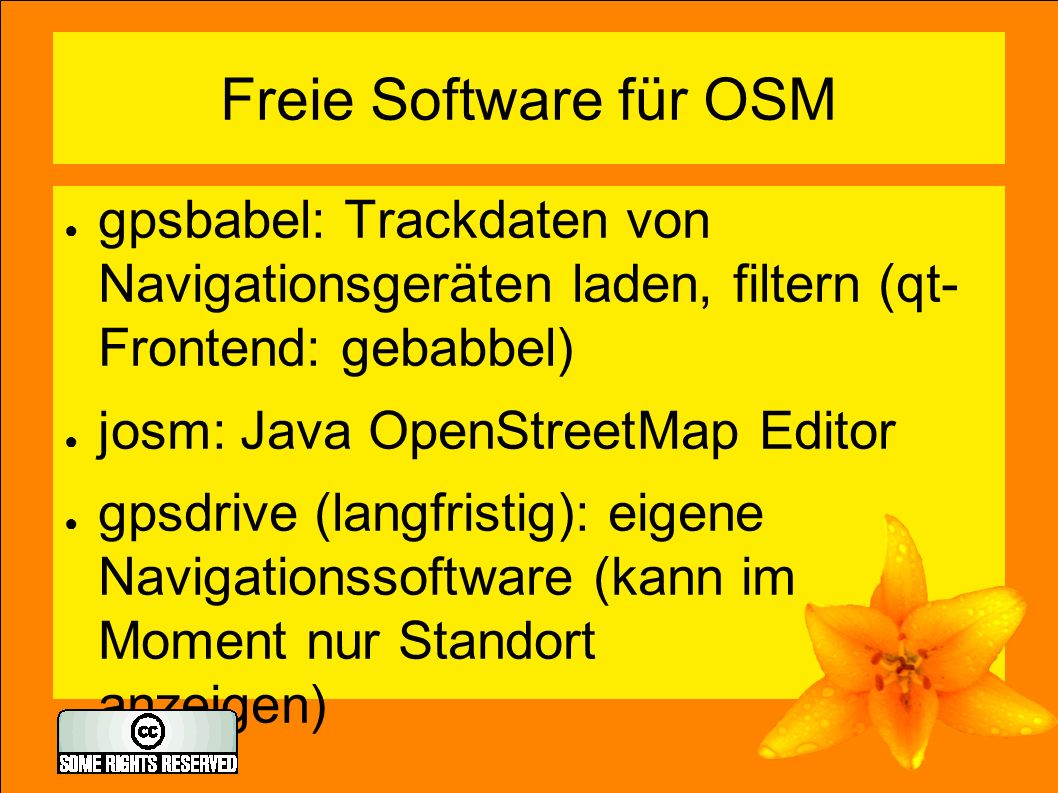 Freie Software für OSM

● gpsbabel: Trackdaten von Navigationsgeräten laden, filtern (qt-Frontend: gebabbel)

● josm: Java OpenStreetMap Editor

● gpsdrive (langfristig): eigene Navigationssoftware (kann im Moment nur Standort anzeigen)

cc
SOME RIGHTS RESERVED